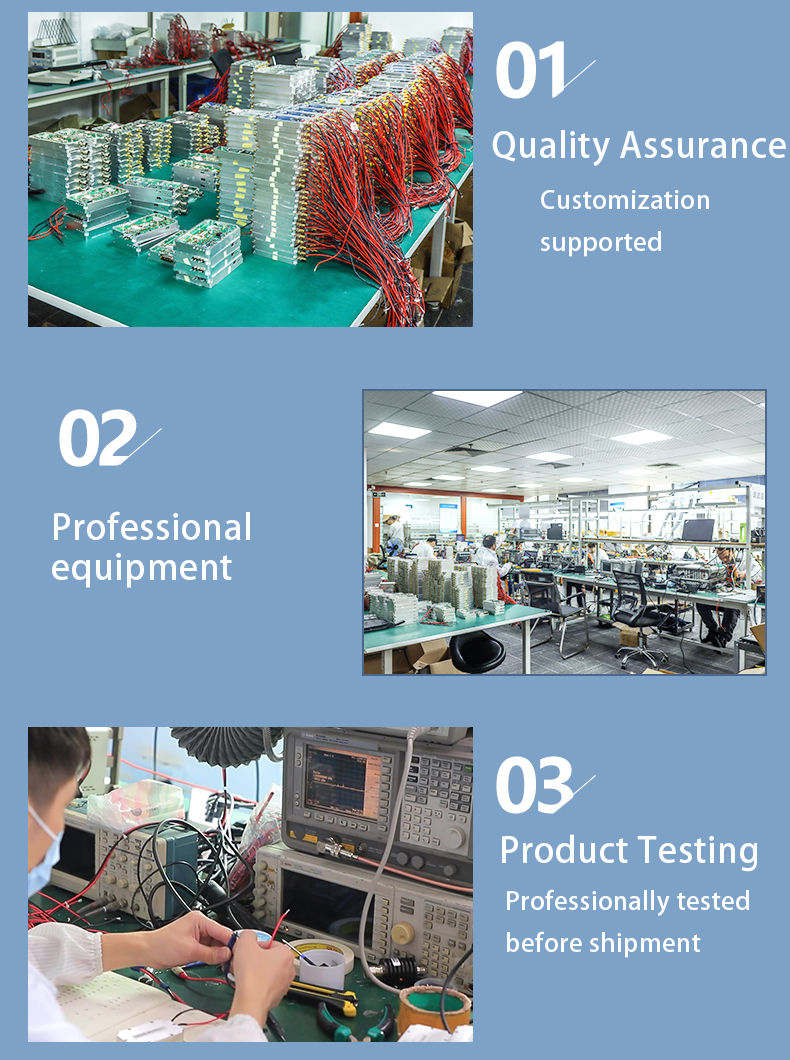 01

Quality Assurance

Customization supported

02

Professional equipment

03

Product Testing

Professionally tested before shipment